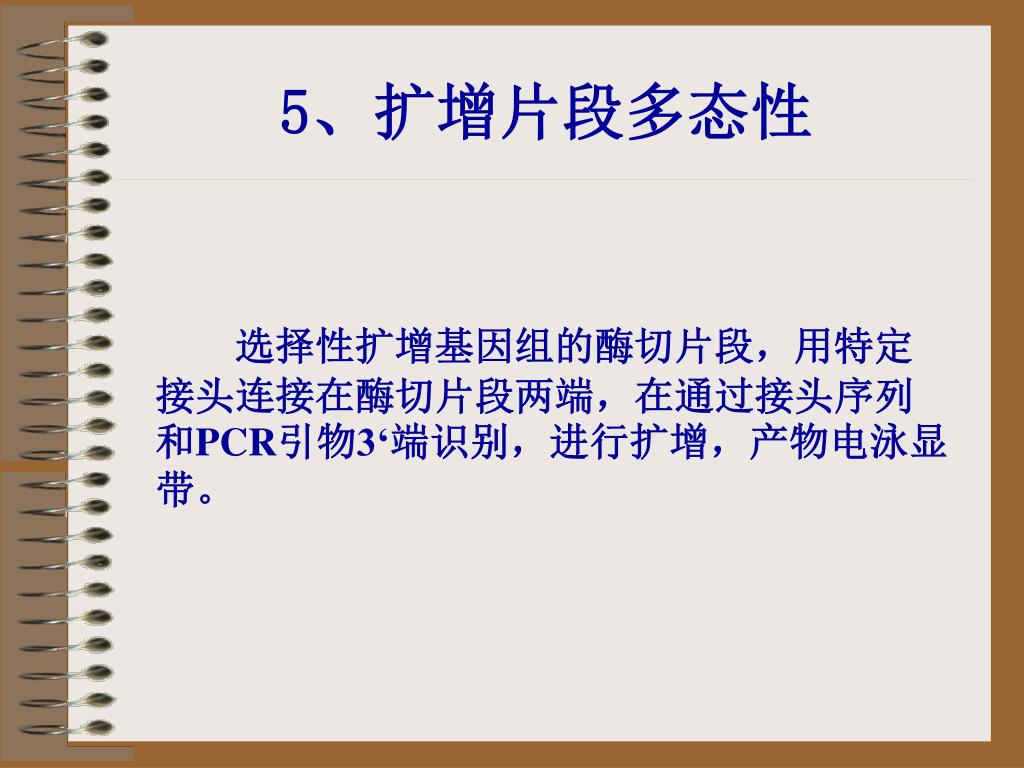 5、扩增片段多态性

选择性扩增基因组的酶切片段，用特定接头连接在酶切片段两端，在通过接头序列和PCR引物3‘端识别，进行扩增，产物电泳显带。